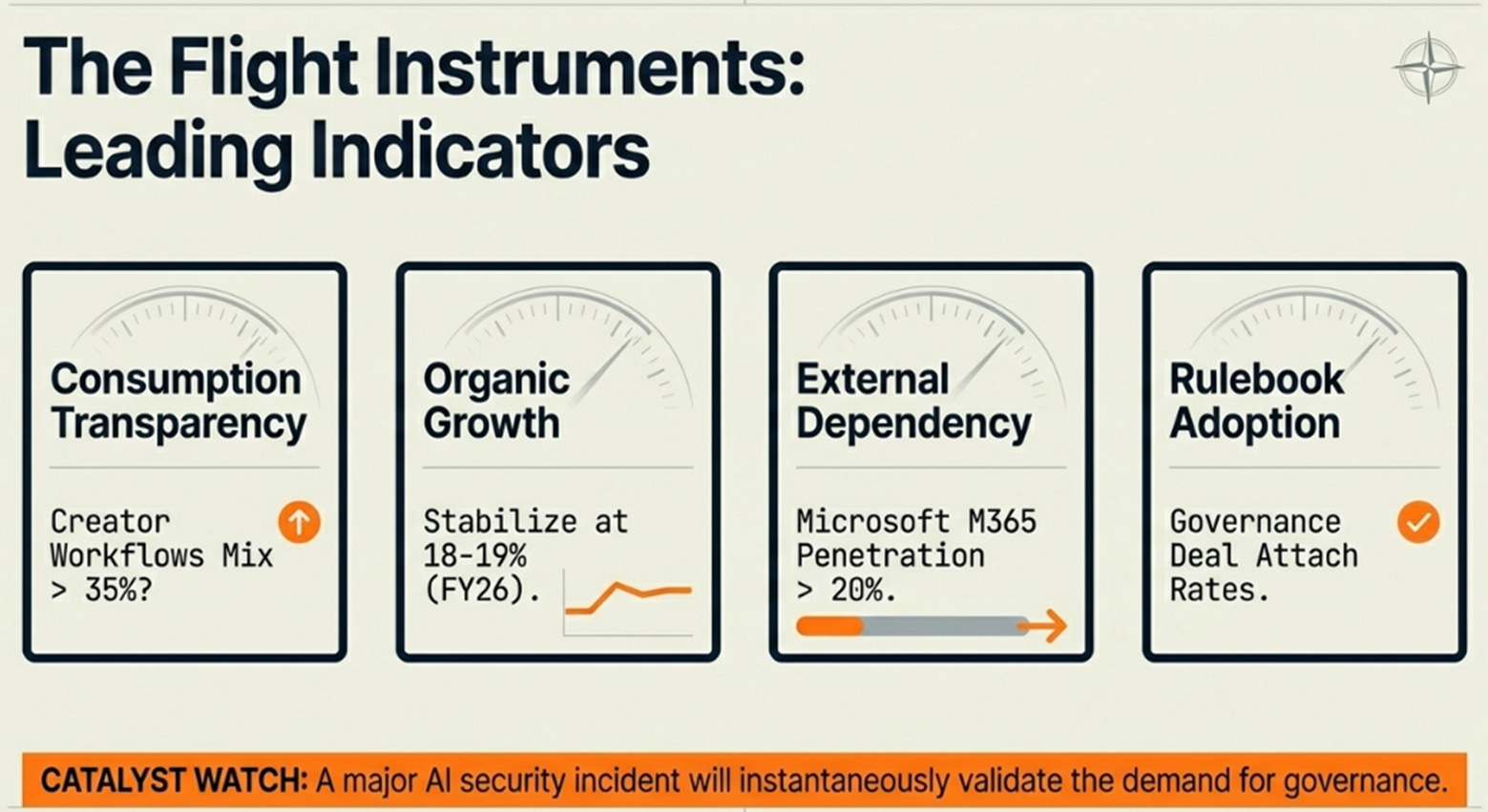 The Flight Instruments: Leading Indicators

Consumption Transparency

Creator Workflows Mix > 35%?

Organic Growth

Stabilize at 18-19% (FY26).

External Dependency

Microsoft M365 Penetration > 20%.

Rulebook Adoption

Governance Deal Attach Rates.

CATALYST WATCH: A major AI security incident will instantaneously validate the demand for governance.